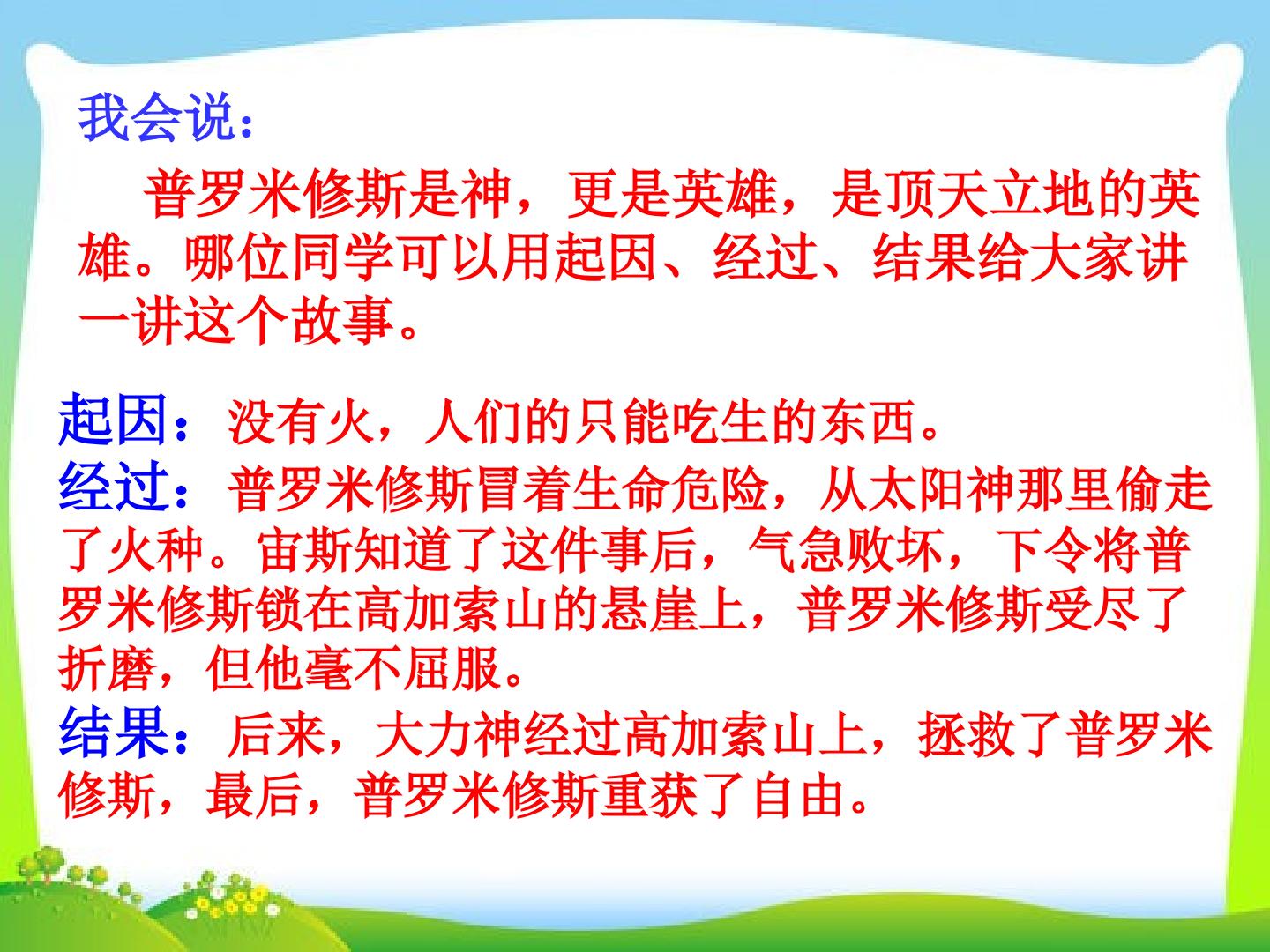 我会说：

普罗米修斯是神，更是英雄，是顶天立地的英雄。哪位同学可以用起因、经过、结果给大家讲一讲这个故事。

起因：没有火，人们的只能吃生的东西。
经过：普罗米修斯冒着生命危险，从太阳神那里偷走了火种。宙斯知道了这件事后，气急败坏，下令将普罗米修斯锁在高加索山的悬崖上，普罗米修斯受尽了折磨，但他毫不屈服。
结果：后来，大力神经过高加索山上，拯救了普罗米修斯，最后，普罗米修斯重获了自由。